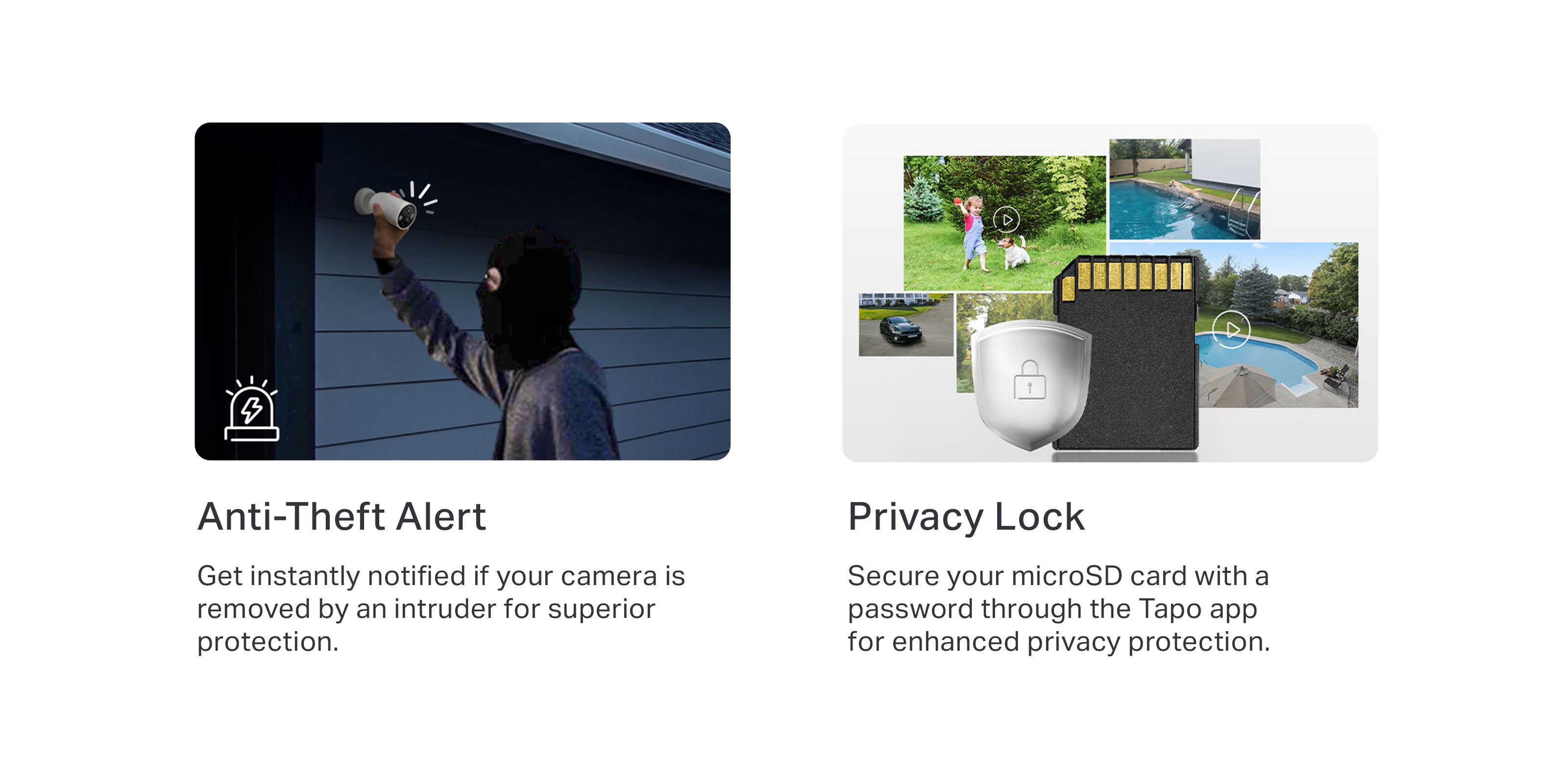 Anti-Theft Alert

Get instantly notified if your camera is removed by an intruder for superior protection.

Privacy Lock

Secure your microSD card with a password through the Tapo app for enhanced privacy protection.